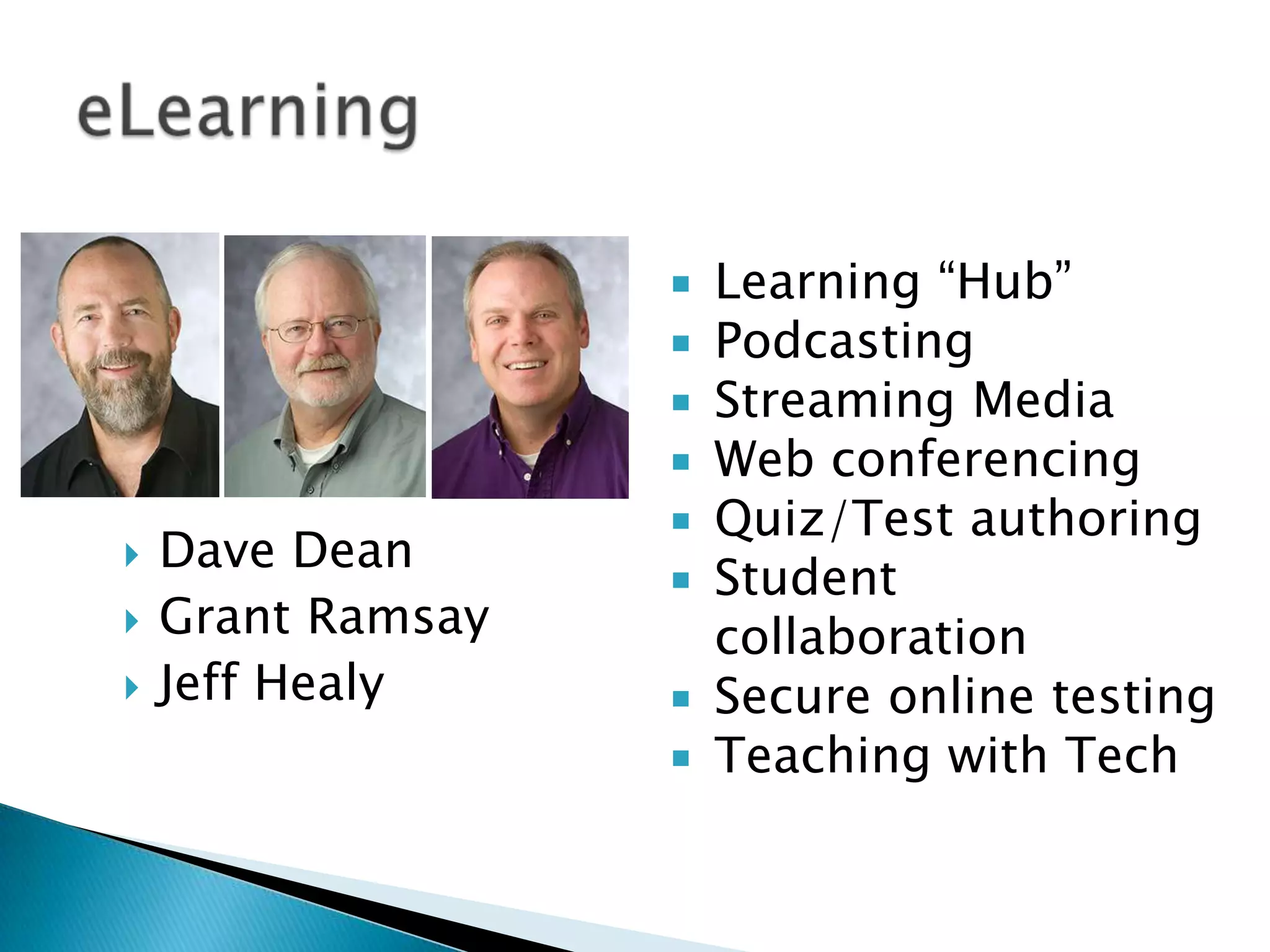 eLearning

Dave Dean
Grant Ramsay
Jeff Healy

Learning “Hub”
Podcasting
Streaming Media
Web conferencing
Quiz/Test authoring
Student collaboration
Secure online testing
Teaching with Tech